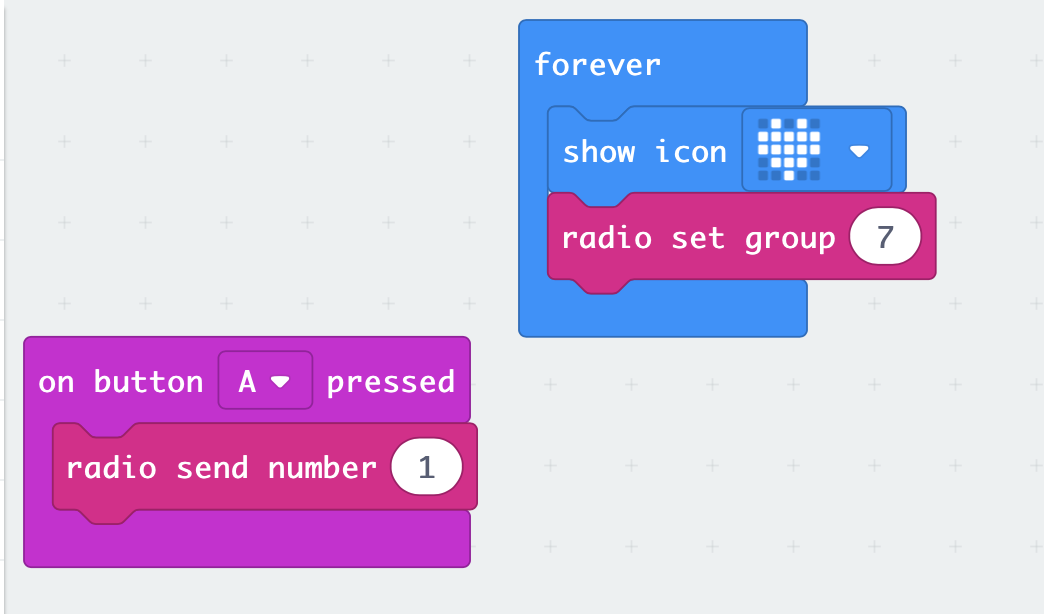 forever
show icon
radio set group 7

on button A pressed
radio send number 1